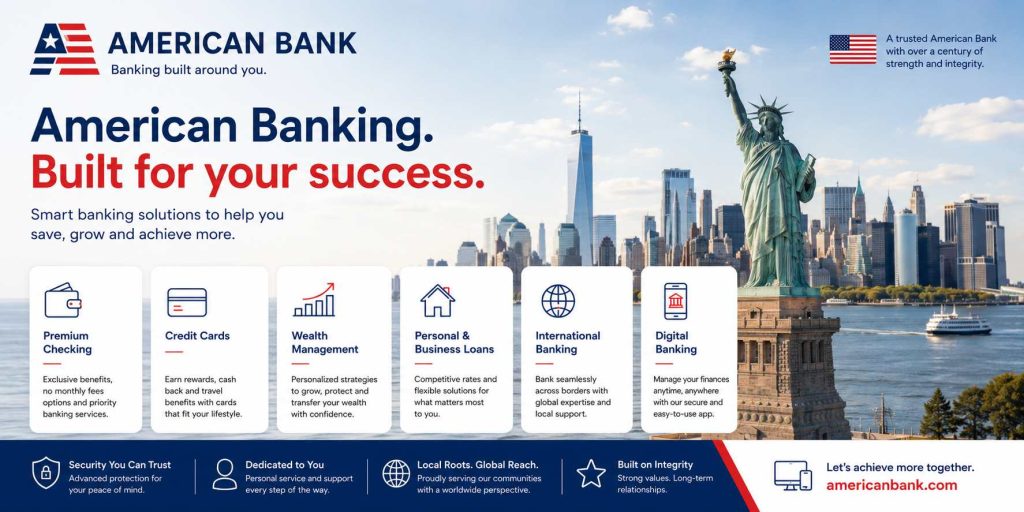 AMERICAN BANK
Banking built around you.

A trusted American Bank with over a century of strength and integrity.

American Banking.
Built for your success.

Smart banking solutions to help you save, grow and achieve more.

Premium Checking
Exclusive benefits, no monthly fees options and priority banking services.

Credit Cards
Earn rewards, cash back and travel benefits with cards that fit your lifestyle.

Wealth Management
Personalized strategies to grow, protect and transfer your wealth with confidence.

Personal & Business Loans
Competitive rates and flexible solutions for what matters most to you.

International Banking
Bank seamlessly across borders with global expertise and local support.

Digital Banking
Manage your finances anytime, anywhere with our secure and easy-to-use app.

Security You Can Trust
Advanced protection for your peace of mind.

Dedicated to You
Personal service and support every step of the way.

Local Roots. Global Reach.
Proudly serving our communities with a worldwide perspective.

Built on Integrity
Strong values. Long-term relationships.

Let's achieve more together.
americanbank.com